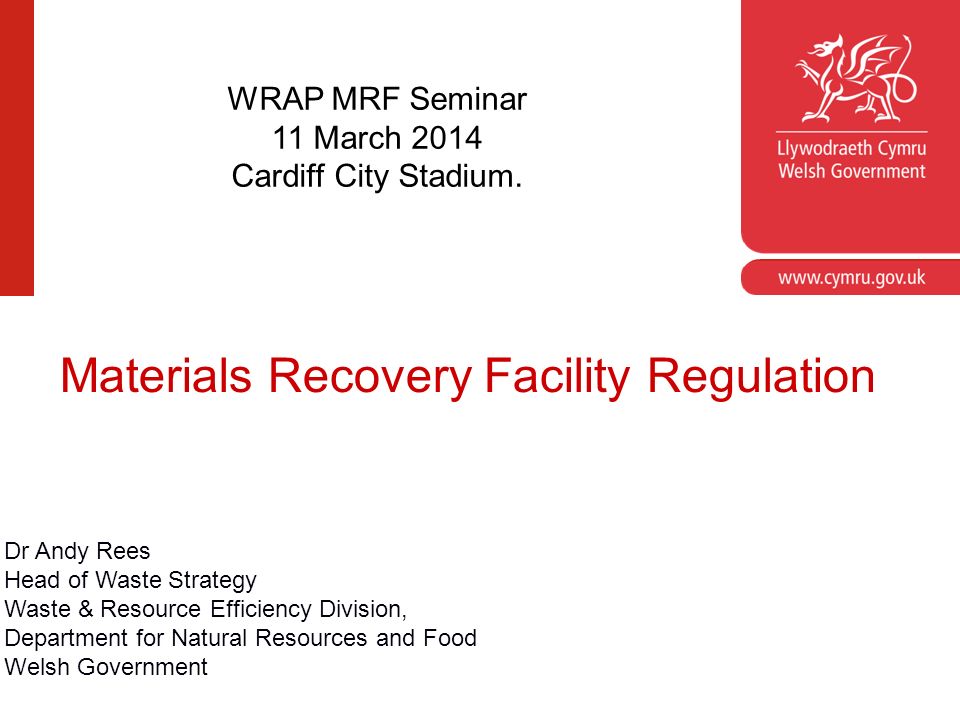 WRAP MRF Seminar
11 March 2014
Cardiff City Stadium.

Llywodraeth Cymru
Welsh Government

www.cymru.gov.uk

Materials Recovery Facility Regulation

Dr Andy Rees
Head of Waste Strategy
Waste & Resource Efficiency Division,
Department for Natural Resources and Food
Welsh Government